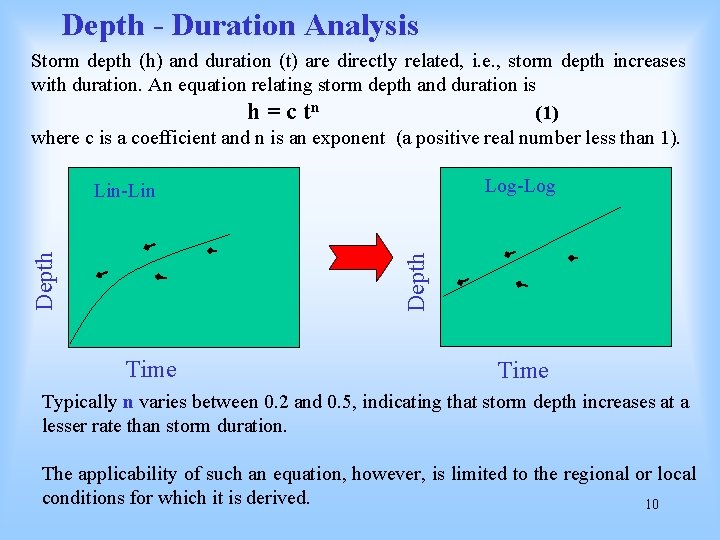 Depth - Duration Analysis

Storm depth (h) and duration (t) are directly related, i.e., storm depth increases with duration. An equation relating storm depth and duration is

$h = c\ t^n$ (1)

where c is a coefficient and n is an exponent (a positive real number less than 1).

Lin-Lin

Depth

Time

Log-Log

Depth

Time

Typically n varies between 0.2 and 0.5, indicating that storm depth increases at a lesser rate than storm duration.

The applicability of such an equation, however, is limited to the regional or local conditions for which it is derived.

10